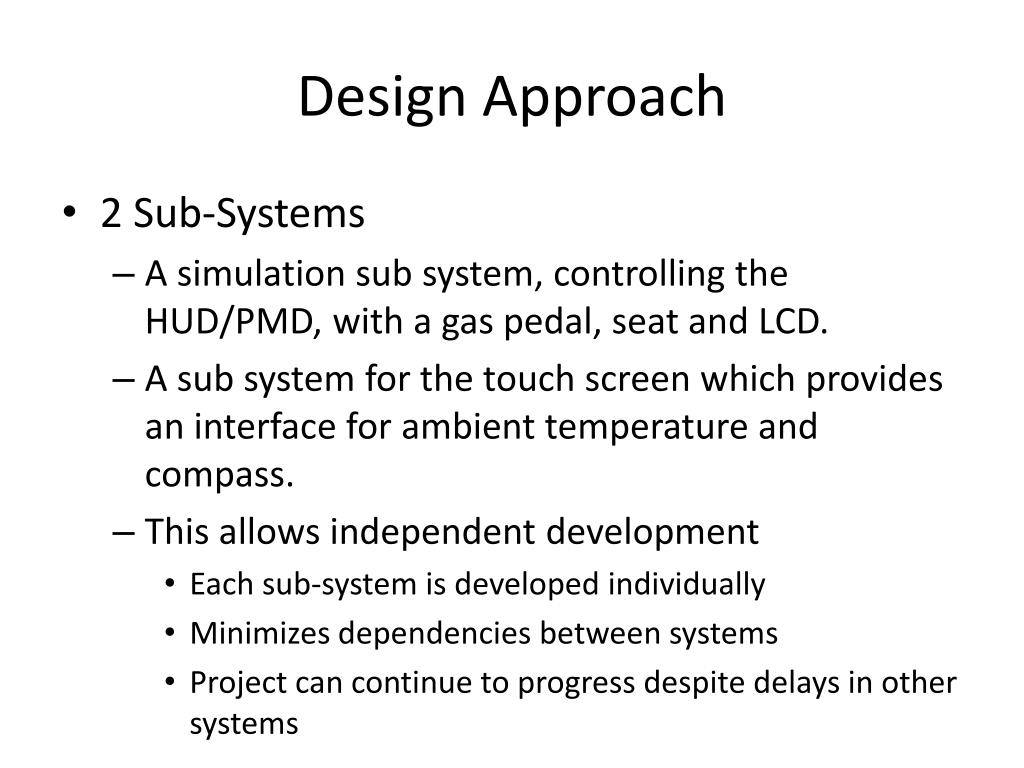 Design Approach

• 2 Sub-Systems
– A simulation sub system, controlling the HUD/PMD, with a gas pedal, seat and LCD.
– A sub system for the touch screen which provides an interface for ambient temperature and compass.
– This allows independent development
• Each sub-system is developed individually
• Minimizes dependencies between systems
• Project can continue to progress despite delays in other systems